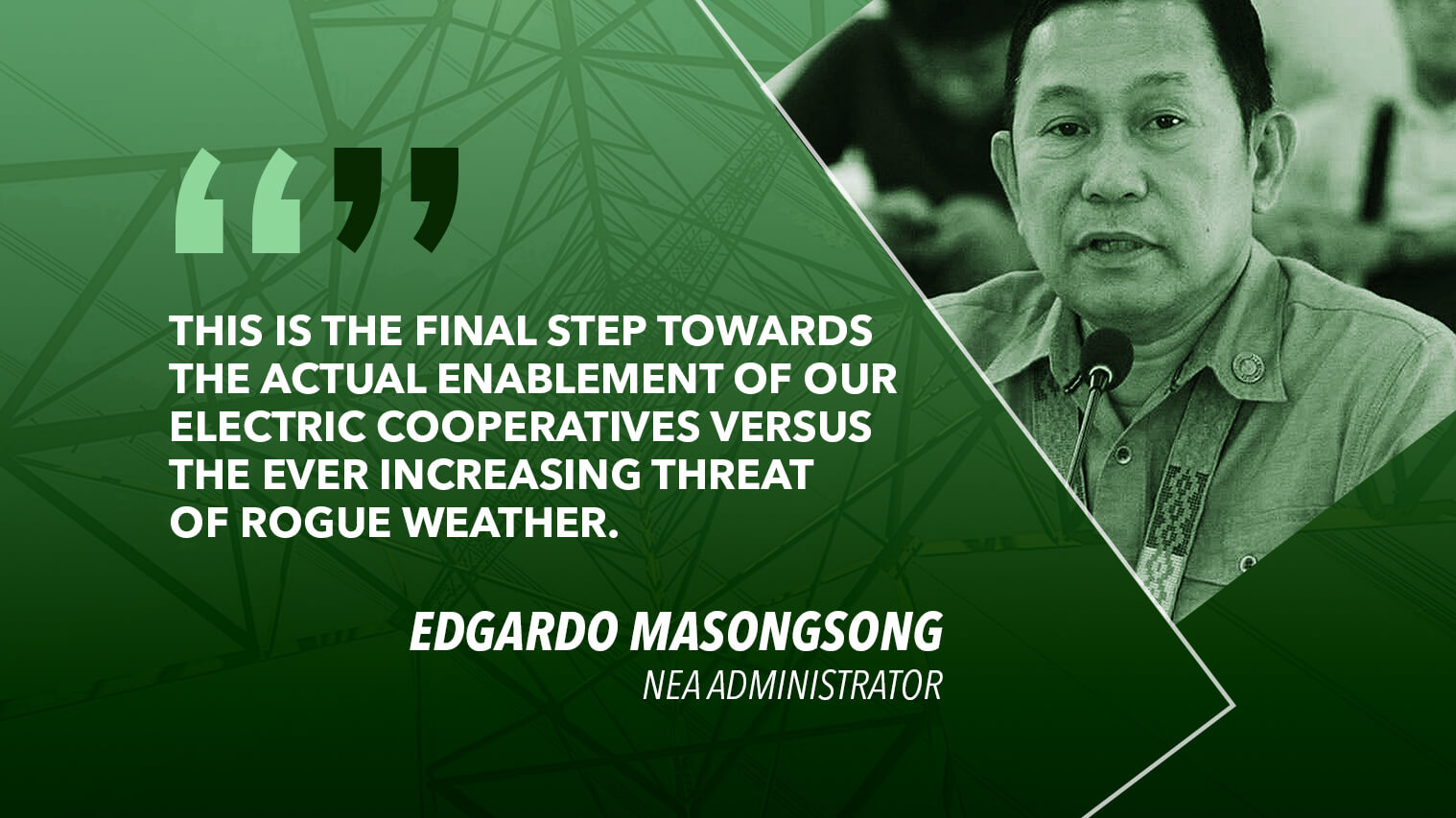 “”

THIS IS THE FINAL STEP TOWARDS THE ACTUAL ENABLEMENT OF OUR ELECTRIC COOPERATIVES VERSUS THE EVER INCREASING THREAT OF ROGUE WEATHER.

EDGARDO MASONGSONG
NEA ADMINISTRATOR